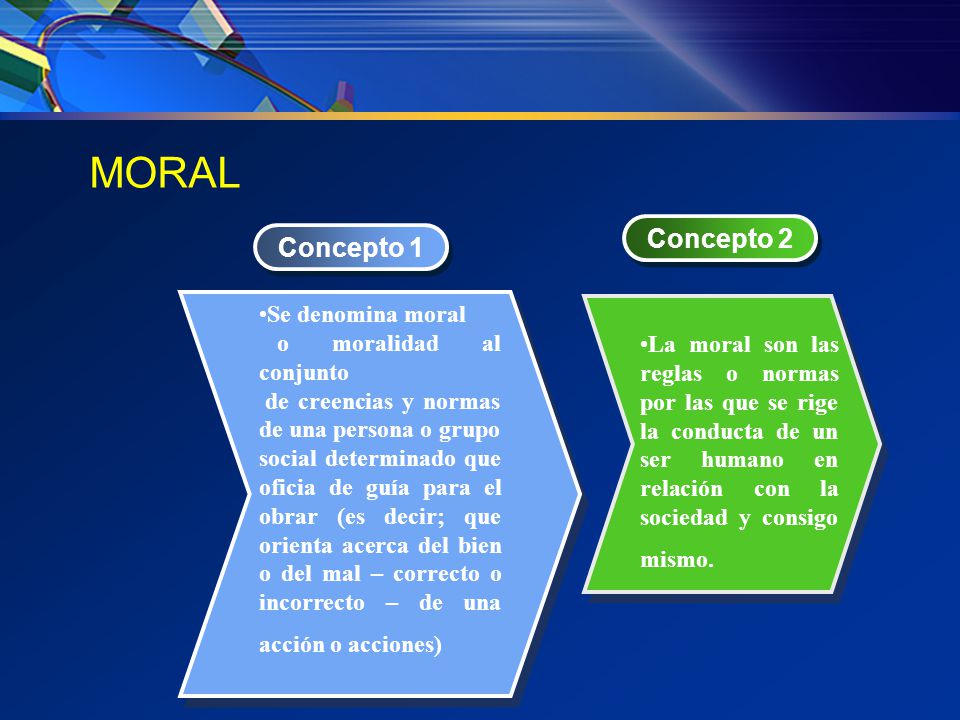 MORAL

Concepto 1

•Se denomina moral o moralidad al conjunto de creencias y normas de una persona o grupo social determinado que oficia de guía para el obrar (es decir; que orienta acerca del bien o del mal – correcto o incorrecto – de una acción o acciones)

Concepto 2

•La moral son las reglas o normas por las que se rige la conducta de un ser humano en relación con la sociedad y consigo mismo.